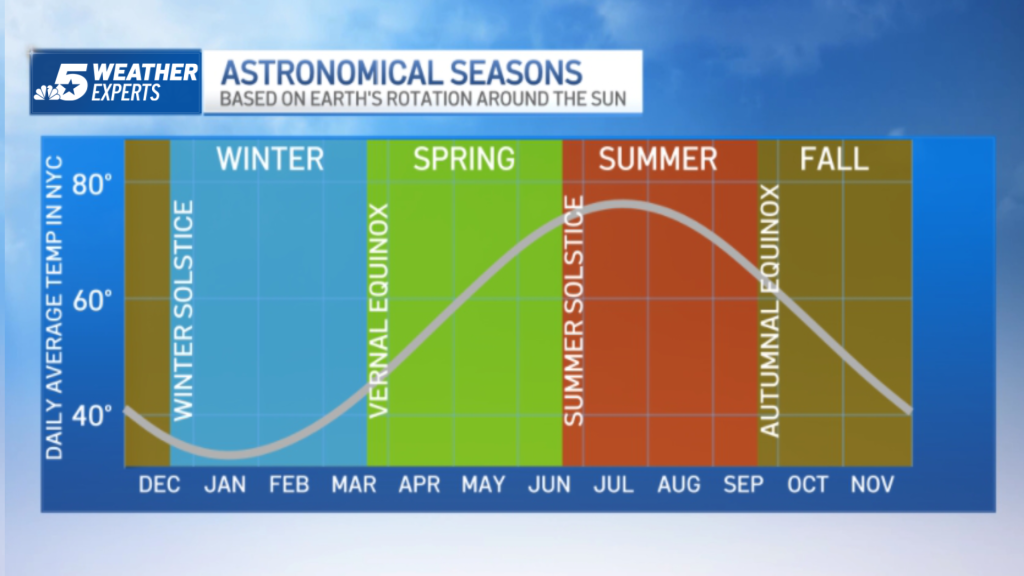 5 WEATHER EXPERTS

ASTRONOMICAL SEASONS
BASED ON EARTH'S ROTATION AROUND THE SUN

DAILY AVERAGE TEMP IN NYC

80°
60°
40°

WINTER
SPRING
SUMMER
FALL

WINTER SOLSTICE
VERNAL EQUINOX
SUMMER SOLSTICE
AUTUMNAL EQUINOX

DEC JAN FEB MAR APR MAY JUN JUL AUG SEP OCT NOV